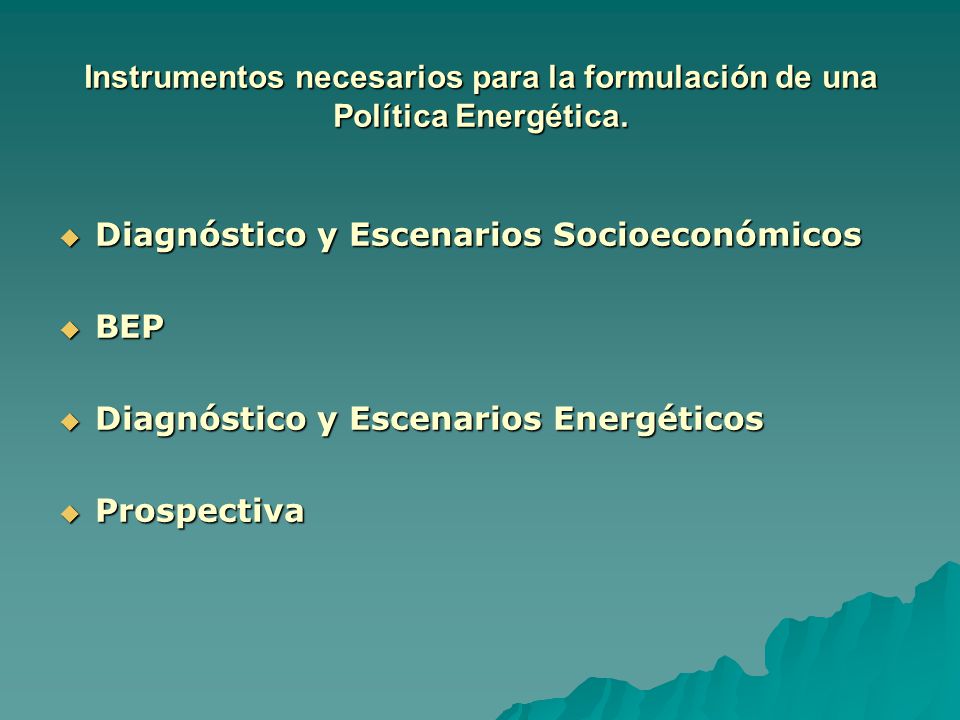 Instrumentos necesarios para la formulación de una Política Energética.

Diagnóstico y Escenarios Socioeconómicos

BEP

Diagnóstico y Escenarios Energéticos

Prospectiva